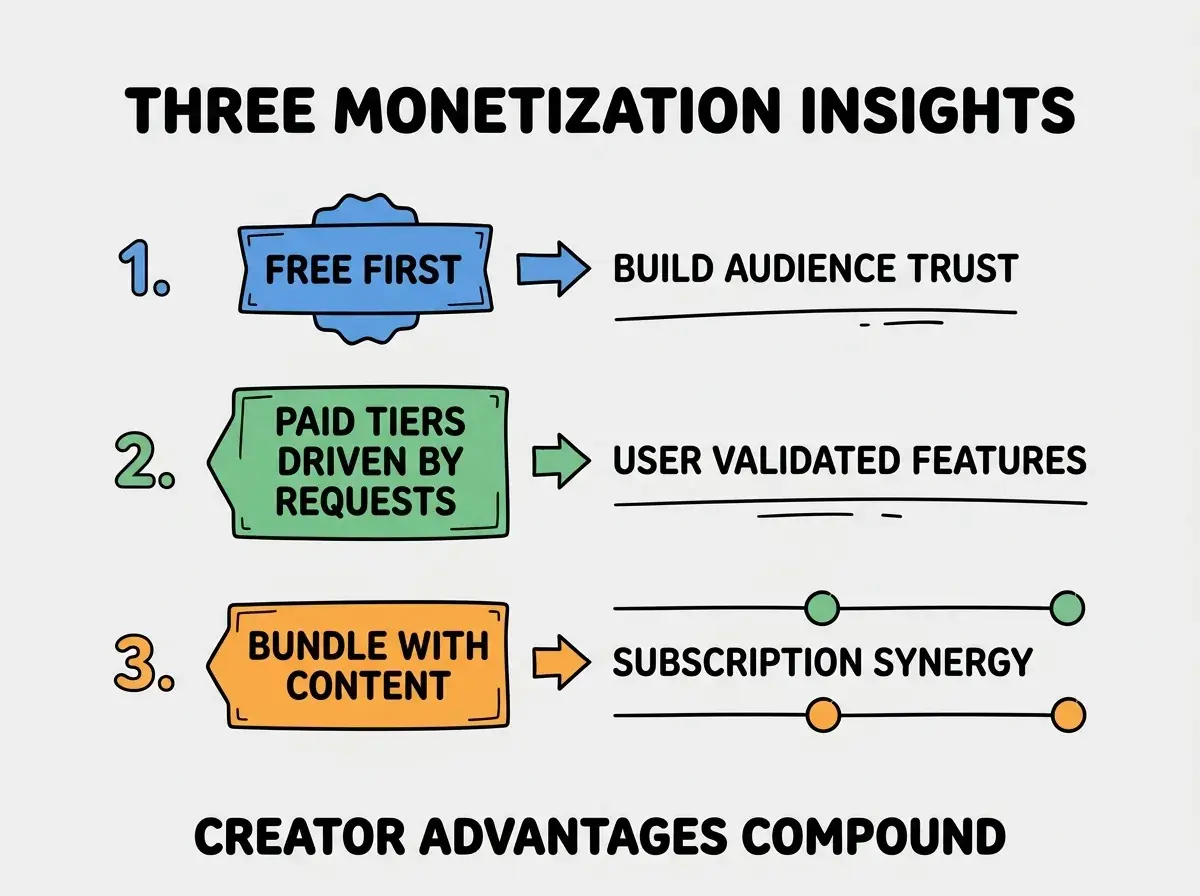 THREE MONETIZATION INSIGHTS

1. FREE FIRST BUILD AUDIENCE TRUST

2. PAID TIERS DRIVEN BY REQUESTS USER VALIDATED FEATURES

3. BUNDLE WITH CONTENT SUBSCRIPTION SYNERGY

CREATOR ADVANTAGES COMPOUND